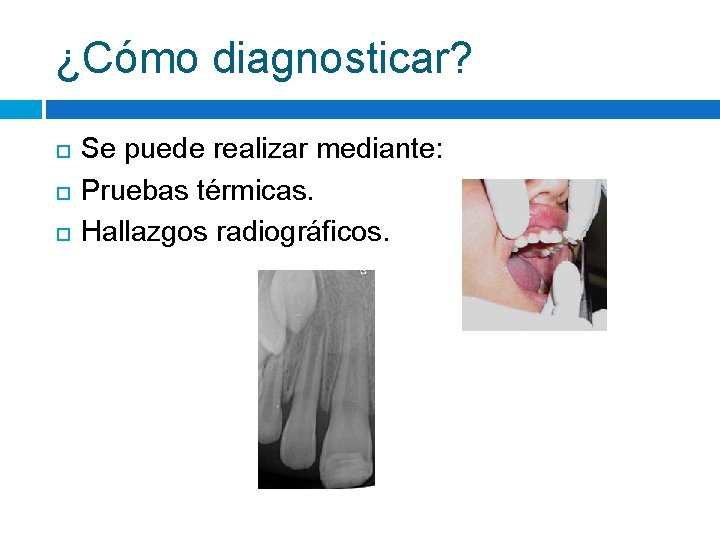 ¿Cómo diagnosticar?

Se puede realizar mediante:

Pruebas térmicas.

Hallazgos radiográficos.